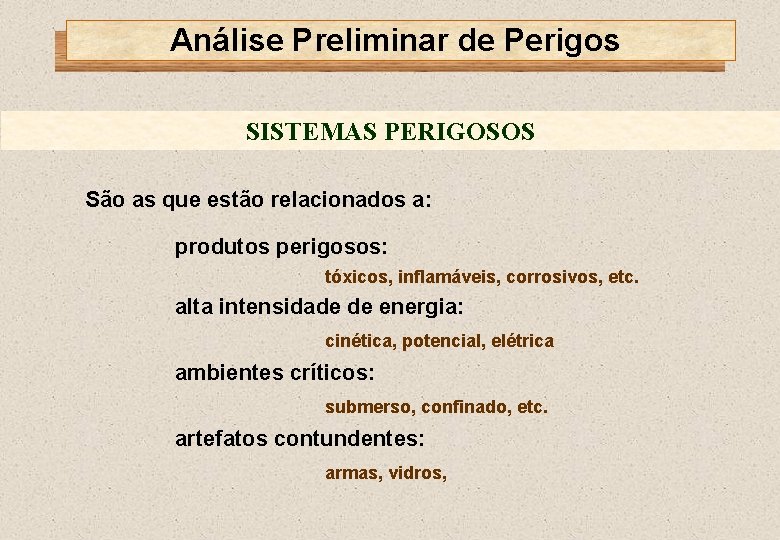 Análise Preliminar de Perigos

SISTEMAS PERIGOSOS

São as que estão relacionados a:

produtos perigosos:

tóxicos, inflamáveis, corrosivos, etc.

alta intensidade de energia:

cinética, potencial, elétrica

ambientes críticos:

submerso, confinado, etc.

artefatos contundentes:

armas, vidros,